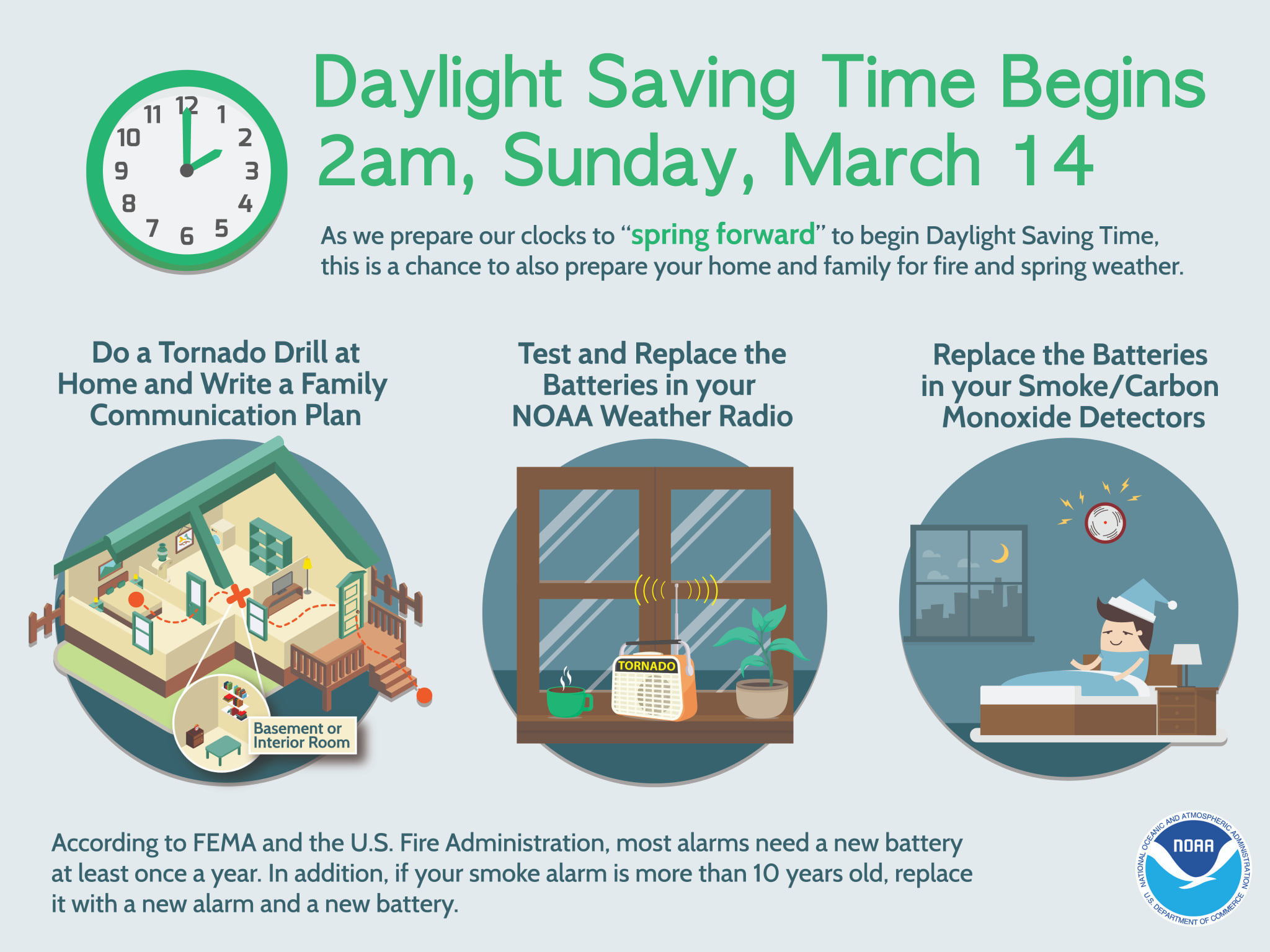 11 12 1
10 2
9 3
8 4
7 6 5

Daylight Saving Time Begins
2am, Sunday, March 14

As we prepare our clocks to "spring forward" to begin Daylight Saving Time, this is a chance to also prepare your home and family for fire and spring weather.

Do a Tornado Drill at Home and Write a Family Communication Plan

Basement or Interior Room

Test and Replace the Batteries in your NOAA Weather Radio

TORNADO

Replace the Batteries in your Smoke/Carbon Monoxide Detectors

According to FEMA and the U.S. Fire Administration, most alarms need a new battery at least once a year. In addition, if your smoke alarm is more than 10 years old, replace it with a new alarm and a new battery.

NATIONAL OCEANIC AND ATMOSPHERIC ADMINISTRATION
NOAA
U.S. DEPARTMENT OF COMMERCE